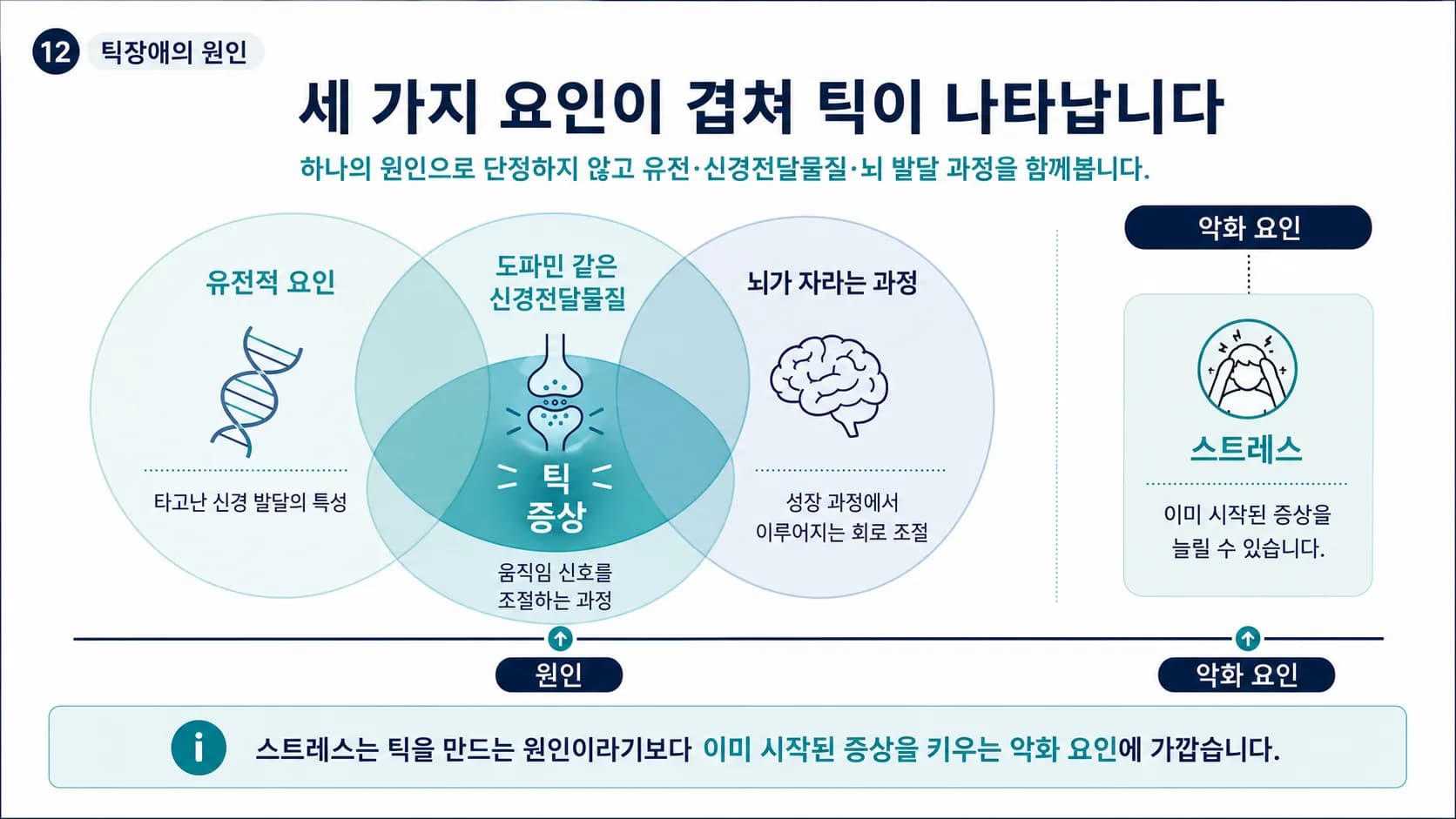 12 틱장애의 원인

세 가지 요인이 겹쳐 틱이 나타납니다

하나의 원인으로 단정하지 않고 유전·신경전달물질·뇌 발달 과정을 함께봅니다.

유전적 요인

타고난 신경 발달의 특성

도파민 같은 신경전달물질

틱 증상

움직임 신호를 조절하는 과정

뇌가 자라는 과정

성장 과정에서 이루어지는 회로 조절

악화 요인

스트레스

이미 시작된 증상을 늘릴 수 있습니다.

원인

악화 요인

i 스트레스는 틱을 만드는 원인이라기보다 이미 시작된 증상을 키우는 악화 요인에 가깝습니다.